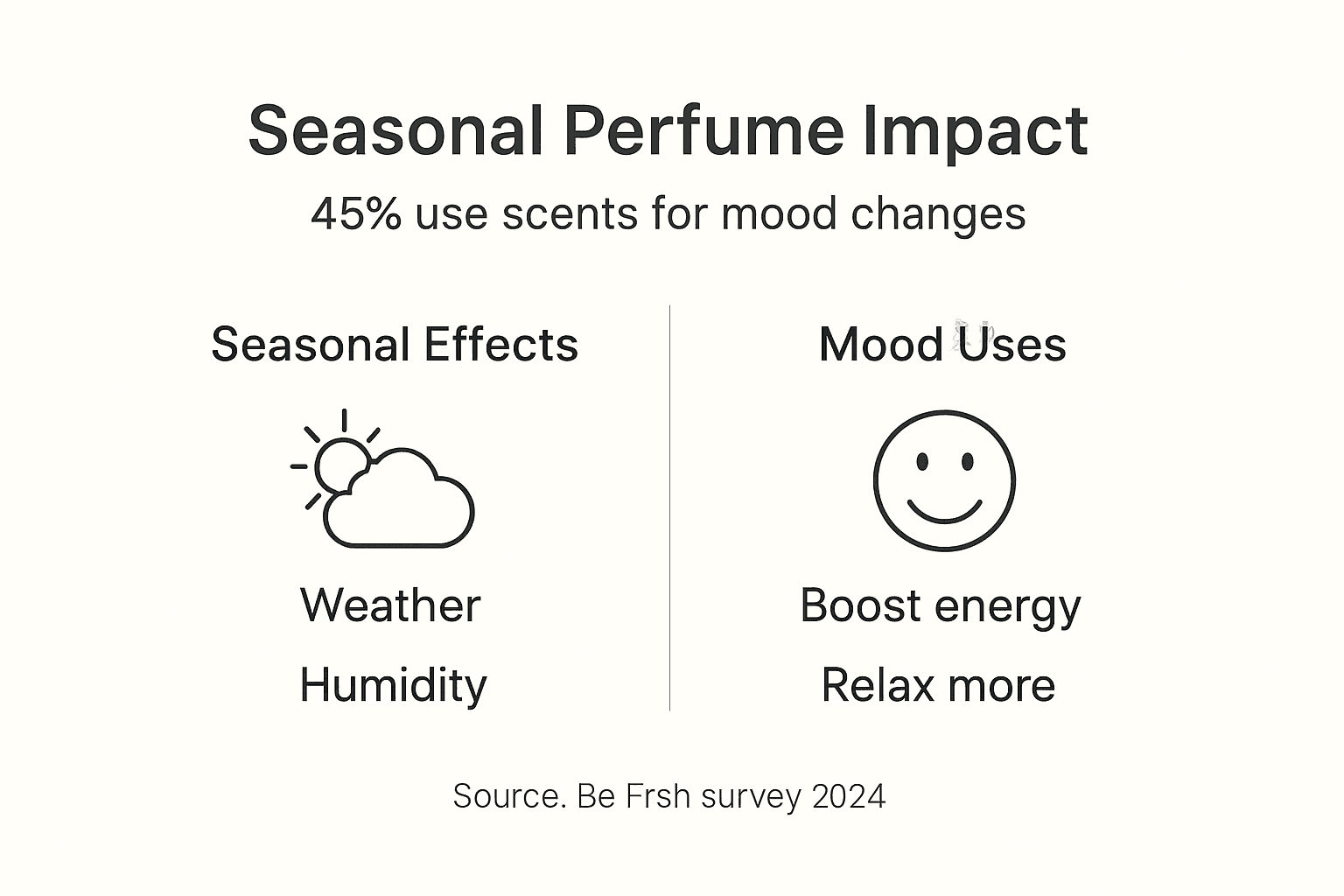 Seasonal Perfume Impact

45% use scents for mood changes

Seasonal Effects

Weather

Humidity

Mood Uses

Boost energy

Relax more

Source. Be Frsh survey 2024